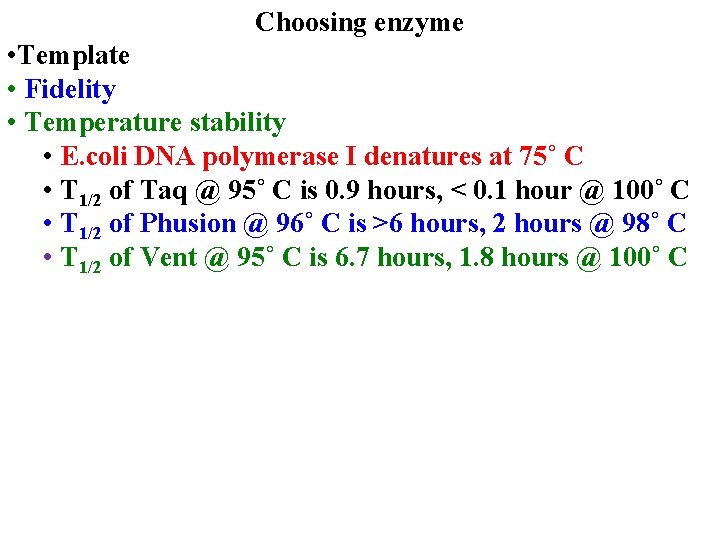 Choosing enzyme

•Template
• Fidelity
• Temperature stability
• E.coli DNA polymerase I denatures at 75° C
• $T_{1/2}$ of Taq @ 95° C is 0.9 hours, < 0.1 hour @ 100° C
• $T_{1/2}$ of Phusion @ 96° C is >6 hours, 2 hours @ 98° C
• $T_{1/2}$ of Vent @ 95° C is 6.7 hours, 1.8 hours @ 100° C